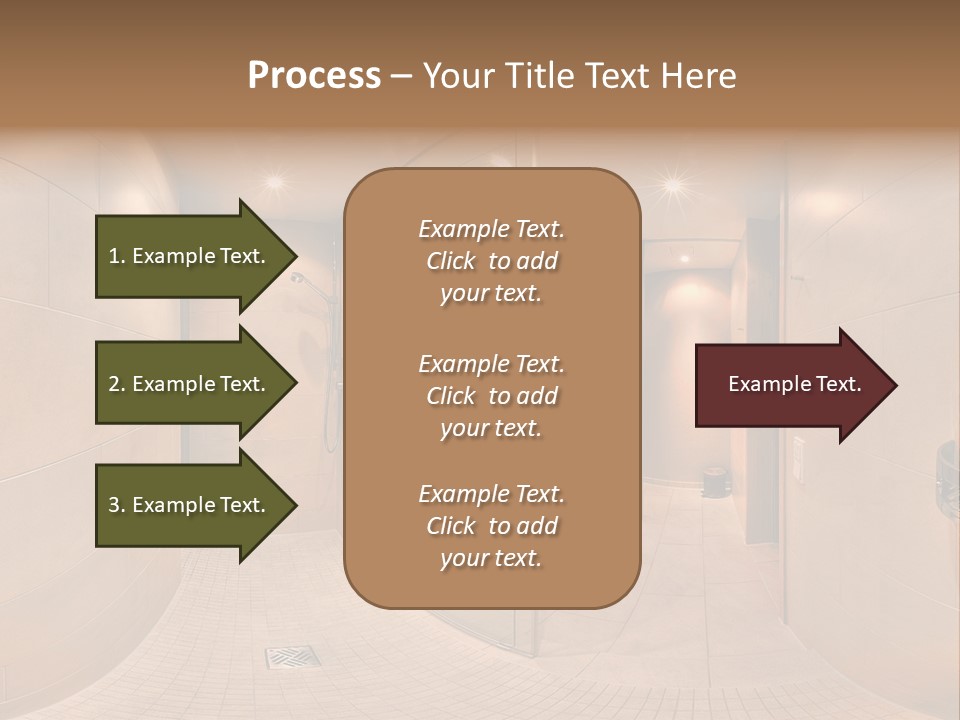 Process – Your Title Text Here

1. Example Text.

2. Example Text.

3. Example Text.

Example Text. Click to add your text.

Example Text. Click to add your text.

Example Text. Click to add your text.

Example Text.